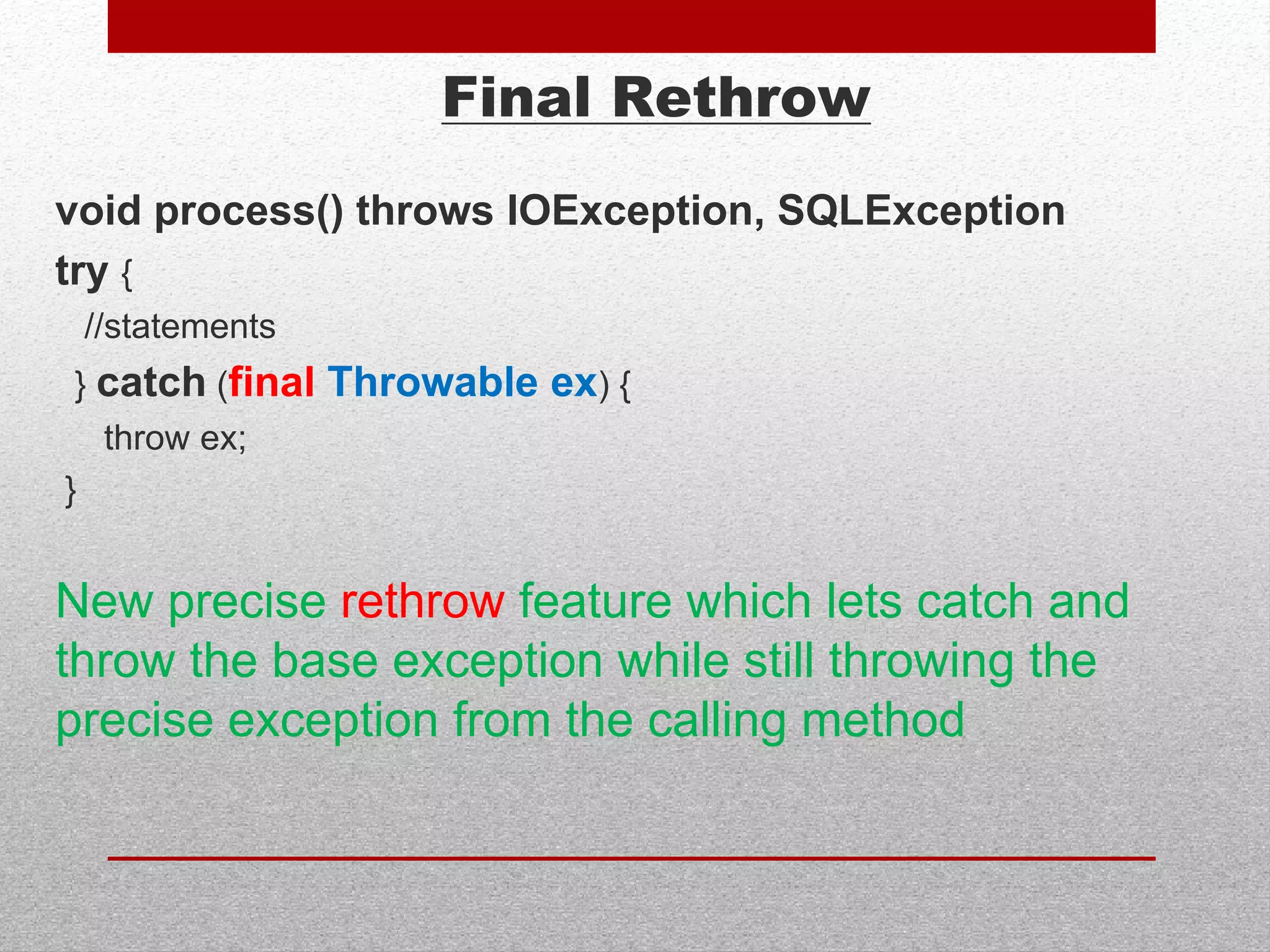 Final Rethrow

void process() throws IOException, SQLException
try {
//statements
} catch (final Throwable ex) {
throw ex;
}

New precise rethrow feature which lets catch and throw the base exception while still throwing the precise exception from the calling method